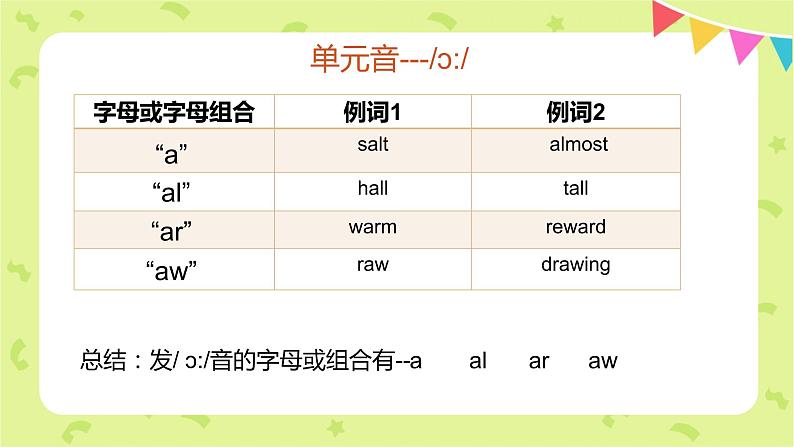 单元音---/ɔ:/

| 字母或字母组合 | 例词1 | 例词2 |
|---|---|---|
| “a” | salt | almost |
| “al” | hall | tall |
| “ar” | warm | reward |
| “aw” | raw | drawing |

总结：发/ ɔ:/音的字母或组合有--a al ar aw